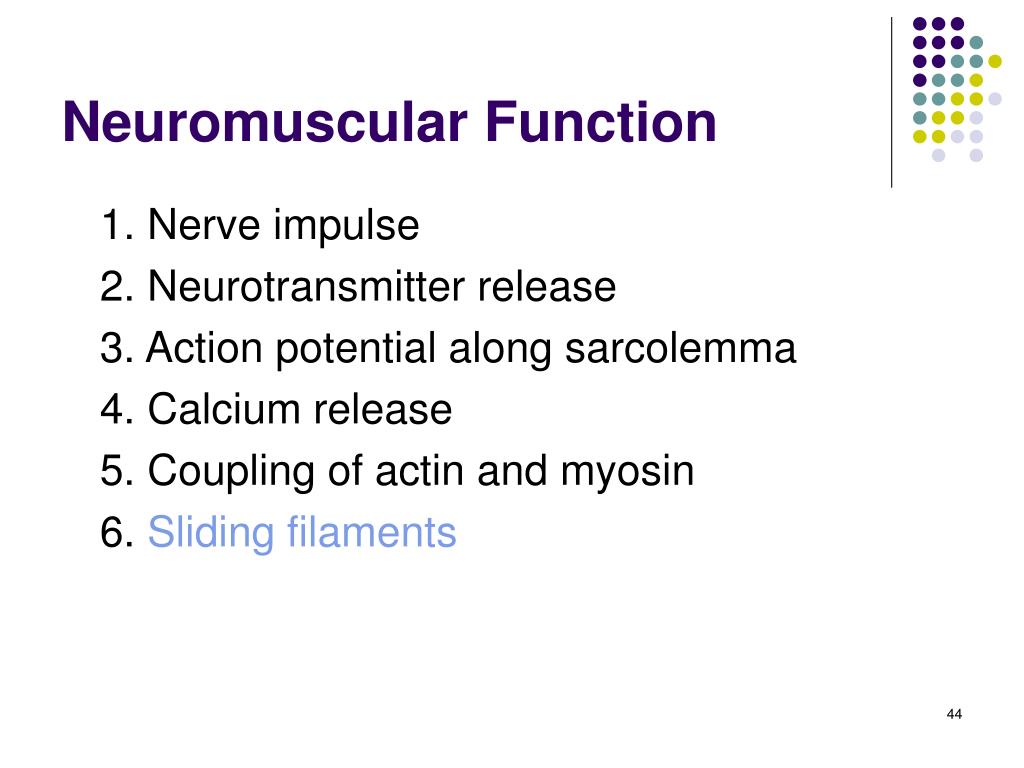 Neuromuscular Function

1. Nerve impulse
2. Neurotransmitter release
3. Action potential along sarcolemma
4. Calcium release
5. Coupling of actin and myosin
6. Sliding filaments

44